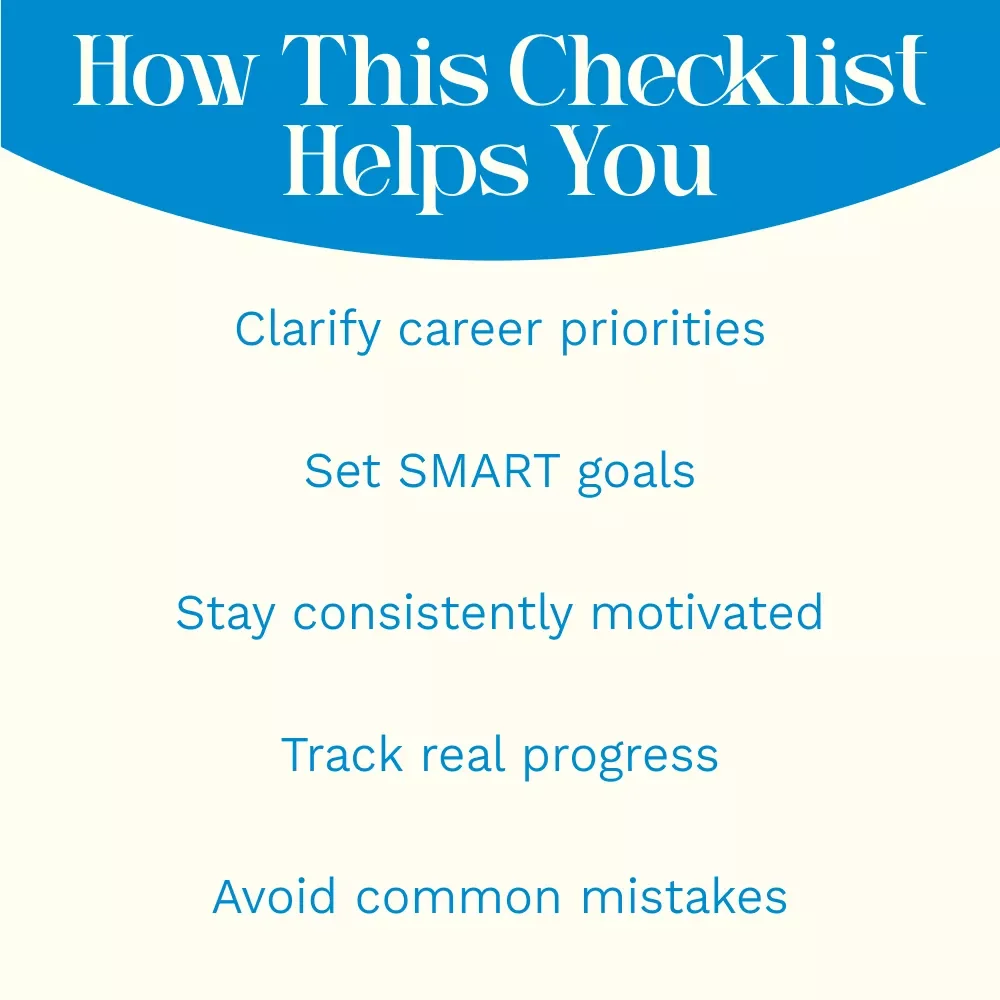 How This Checklist Helps You

Clarify career priorities

Set SMART goals

Stay consistently motivated

Track real progress

Avoid common mistakes